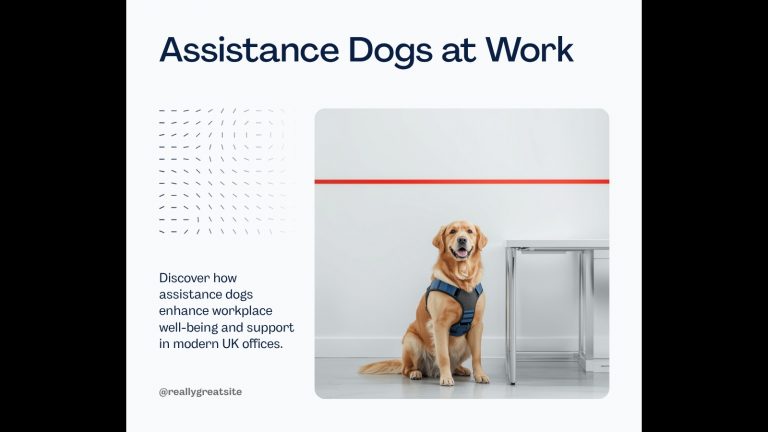 Assistance Dogs at Work

Discover how assistance dogs enhance workplace well-being and support in modern UK offices.

@reallygreatsite